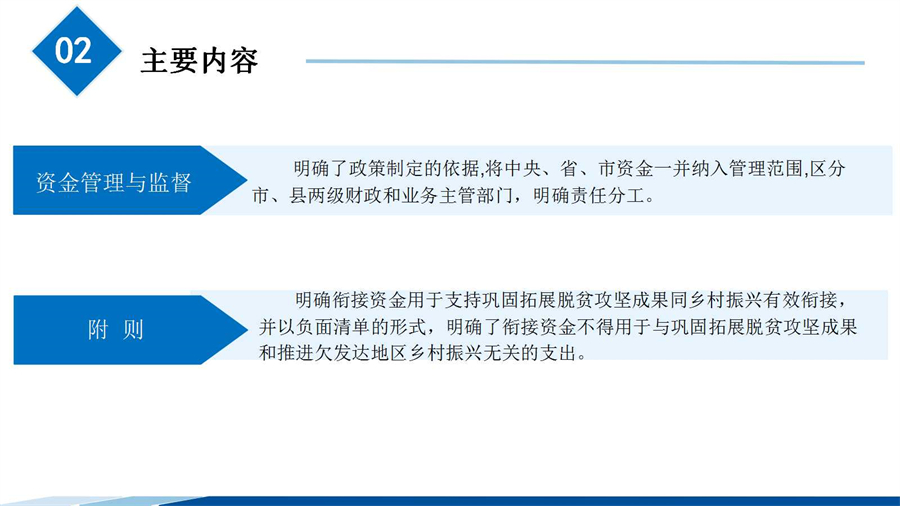 02

主要内容

资金管理与监督

明确了政策制定的依据,将中央、省、市资金一并纳入管理范围,区分市、县两级财政和业务主管部门，明确责任分工。

附 则

明确衔接资金用于支持巩固拓展脱贫攻坚成果同乡村振兴有效衔接，并以负面清单的形式，明确了衔接资金不得用于与巩固拓展脱贫攻坚成果和推进欠发达地区乡村振兴无关的支出。